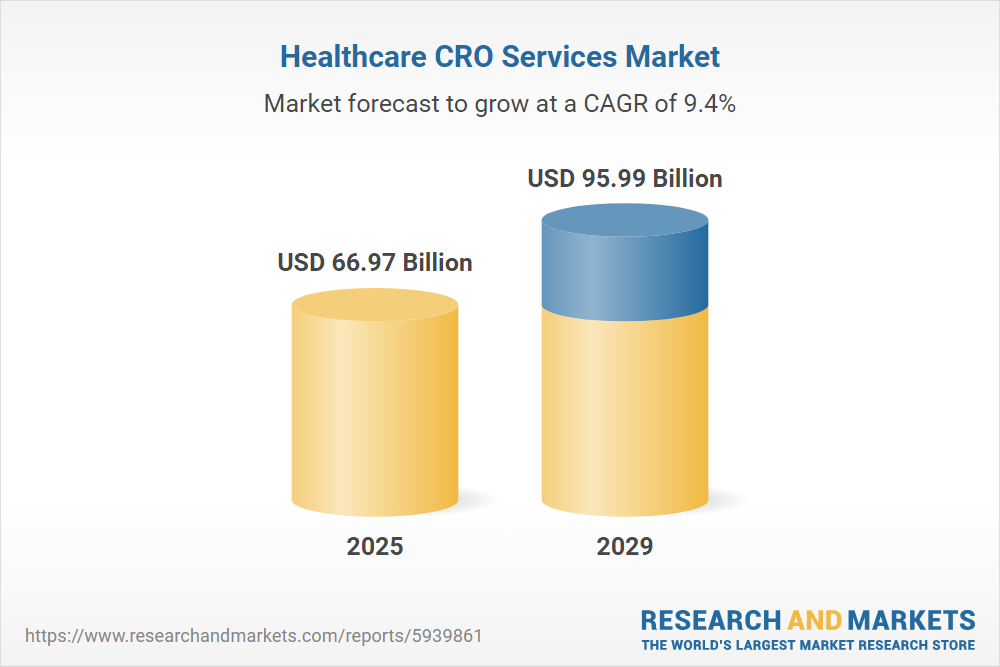 Healthcare CRO Services Market

Market forecast to grow at a CAGR of 9.4%

USD 66.97 Billion

USD 95.99 Billion

2025

2029

https://www.researchandmarkets.com/reports/5939861

RESEARCH AND MARKETS
THE WORLD'S LARGEST MARKET RESEARCH STORE